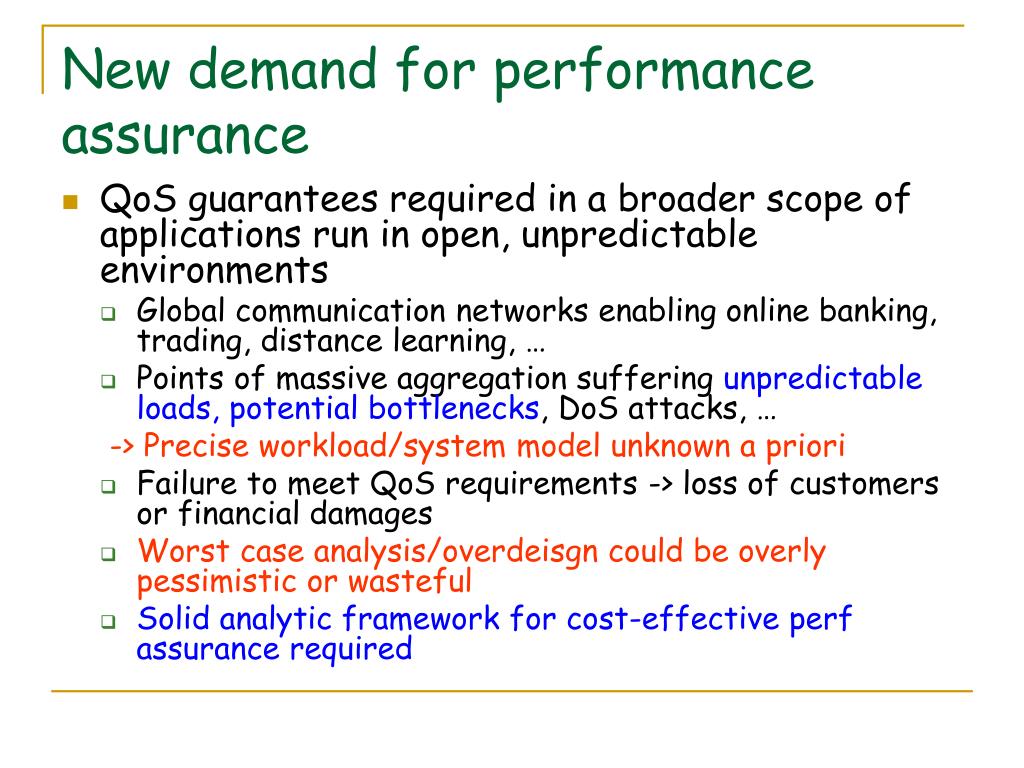 New demand for performance assurance

QoS guarantees required in a broader scope of applications run in open, unpredictable environments

Global communication networks enabling online banking, trading, distance learning, …

Points of massive aggregation suffering unpredictable loads, potential bottlenecks, DoS attacks, …

-> Precise workload/system model unknown a priori

Failure to meet QoS requirements -> loss of customers or financial damages

Worst case analysis/overdeisgn could be overly pessimistic or wasteful

Solid analytic framework for cost-effective perf assurance required